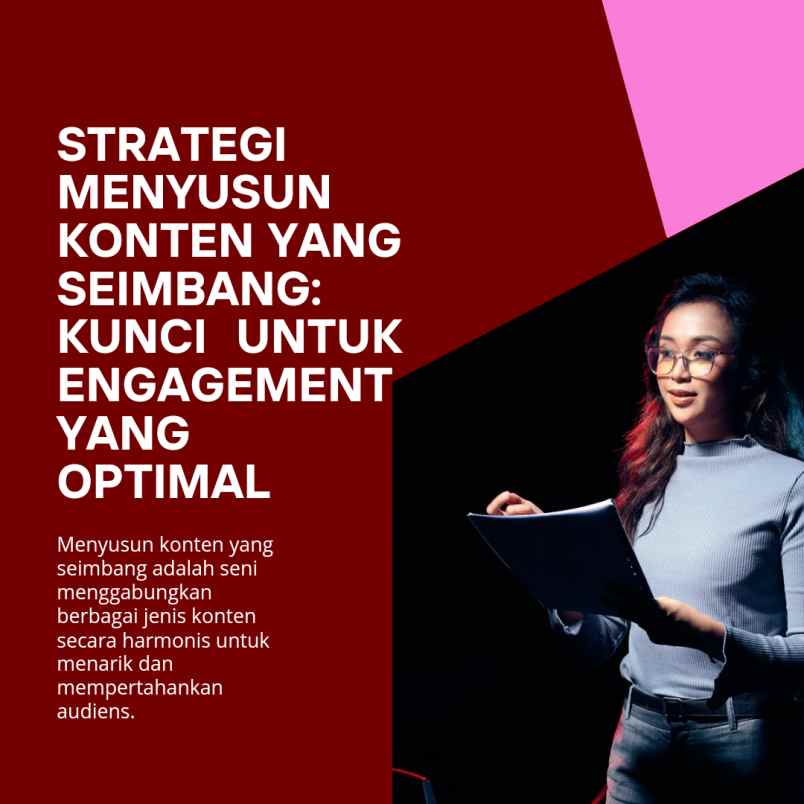 STRATEGI MENYUSUN KONTEN YANG SEIMBANG: KUNCI UNTUK ENGAGEMENT YANG OPTIMAL

Menyusun konten yang seimbang adalah seni menggabungkan berbagai jenis konten secara harmonis untuk menarik dan mempertahankan audiens.